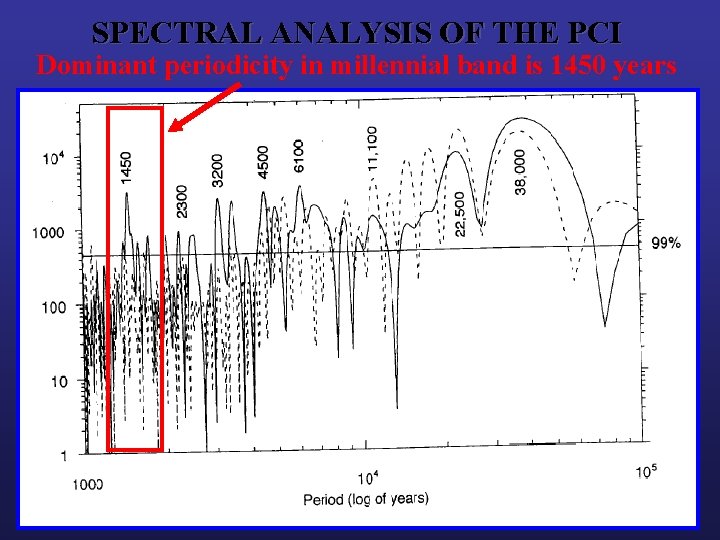 SPECTRAL ANALYSIS OF THE PCI
Dominant periodicity in millennial band is 1450 years

$10^4$
1000
100
10
1

1450
2300
3200
4500
6100
11,100
22,500
38,000
99%

1000
$10^4$
$10^5$
Period (log of years)